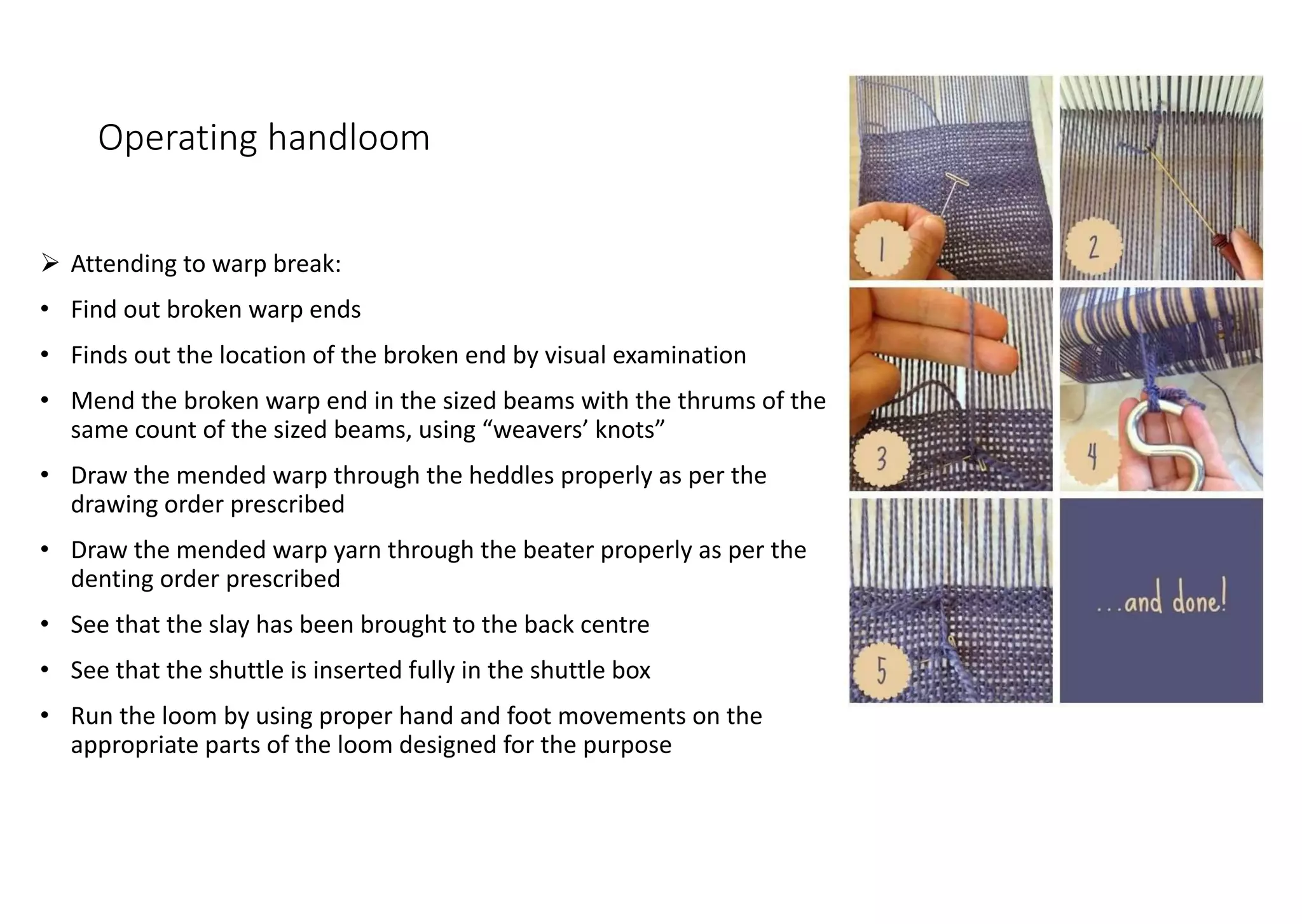 Operating handloom

➢ Attending to warp break:

• Find out broken warp ends

• Finds out the location of the broken end by visual examination

• Mend the broken warp end in the sized beams with the thrums of the same count of the sized beams, using “weavers’ knots”

• Draw the mended warp through the heddles properly as per the drawing order prescribed

• Draw the mended warp yarn through the beater properly as per the denting order prescribed

• See that the slay has been brought to the back centre

• See that the shuttle is inserted fully in the shuttle box

• Run the loom by using proper hand and foot movements on the appropriate parts of the loom designed for the purpose

1

2

3

4

5

...and done!